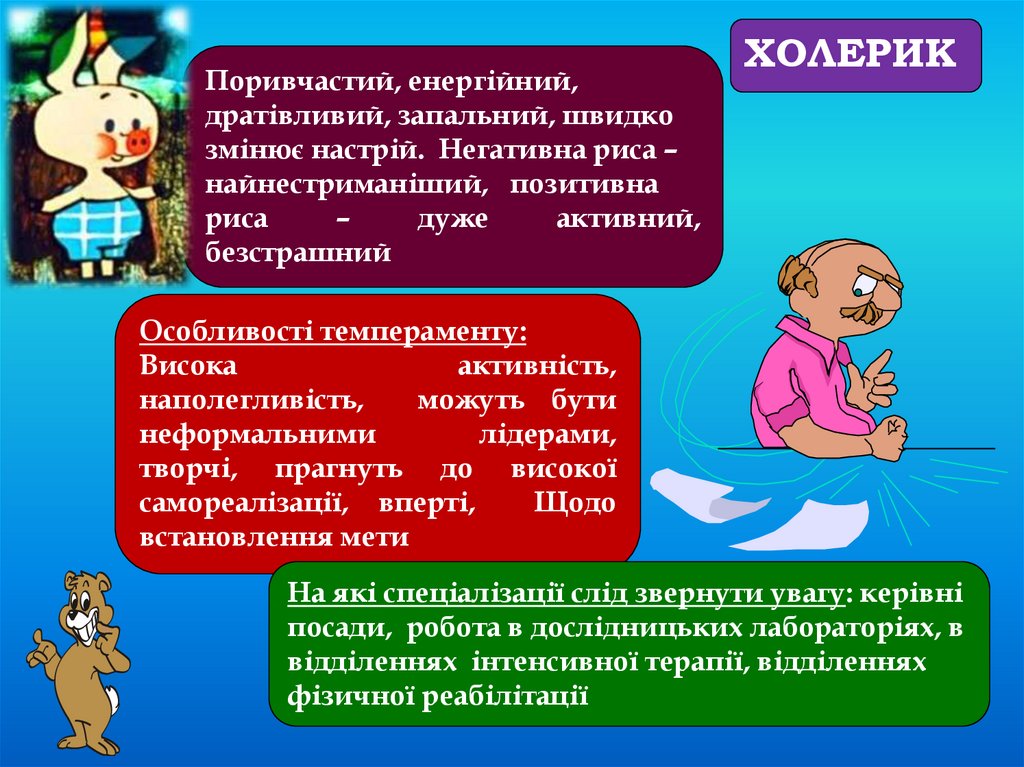 ХОЛЕРИК

Поривчастий, енергійний, дратівливий, запальний, швидко змінює настрій. Негативна риса – найнестриманіший, позитивна риса – дуже активний, безстрашний

Особливості темпераменту:
Висока активність, наполегливість, можуть бути неформальними лідерами, творчі, прагнуть до високої самореалізації, вперті, Щодо встановлення мети

На які спеціалізації слід звернути увагу: керівні посади, робота в дослідницьких лабораторіях, в відділеннях інтенсивної терапії, відділеннях фізичної реабілітації